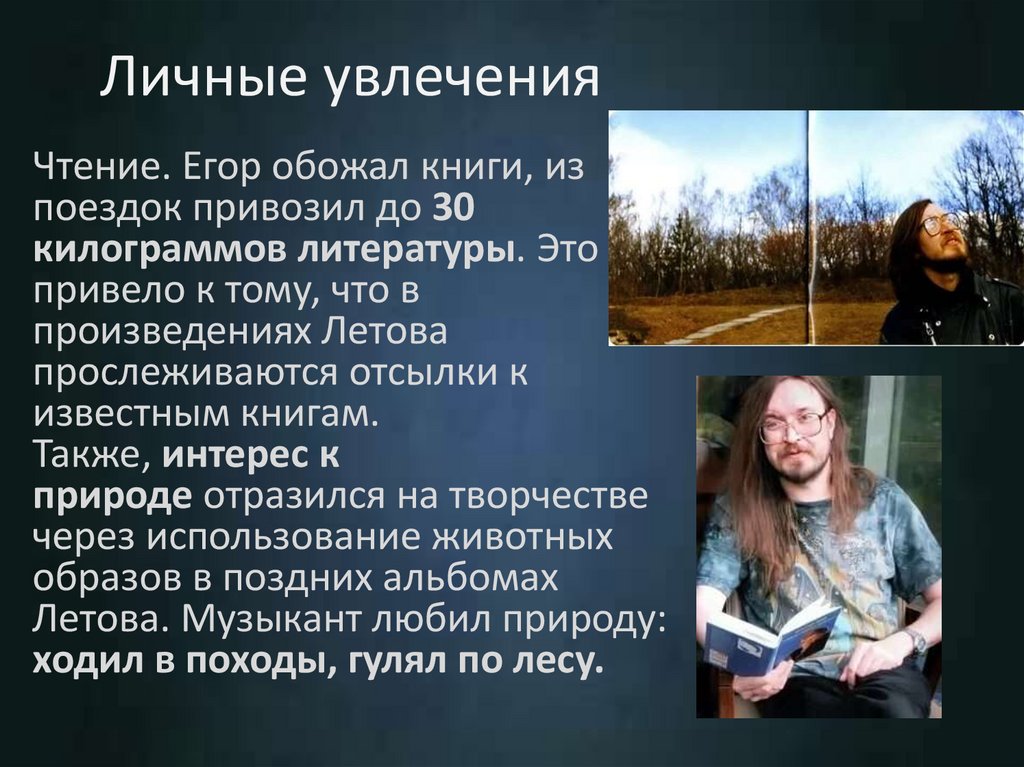 Личные увлечения

Чтение. Егор обожал книги, из поездок привозил до 30 килограммов литературы. Это привело к тому, что в произведениях Летова прослеживаются отсылки к известным книгам.
Также, интерес к природе отразился на творчестве через использование животных образов в поздних альбомах Летова. Музыкант любил природу: ходил в походы, гулял по лесу.